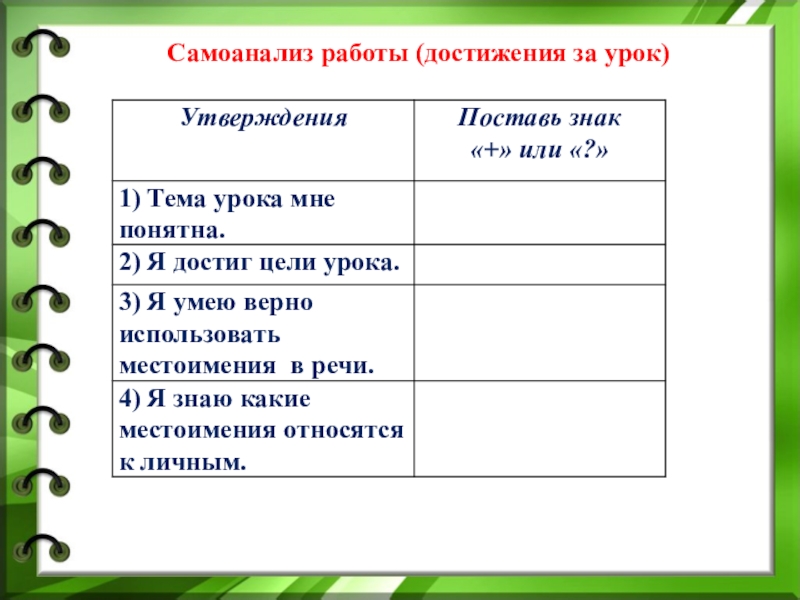 Самоанализ работы (достижения за урок)

| Утверждения | Поставь знак «+» или «?» |
|---|---|
| 1) Тема урока мне понятна. | |
| 2) Я достиг цели урока. | |
| 3) Я умею верно использовать местоимения в речи. | |
| 4) Я знаю какие местоимения относятся к личным. | |